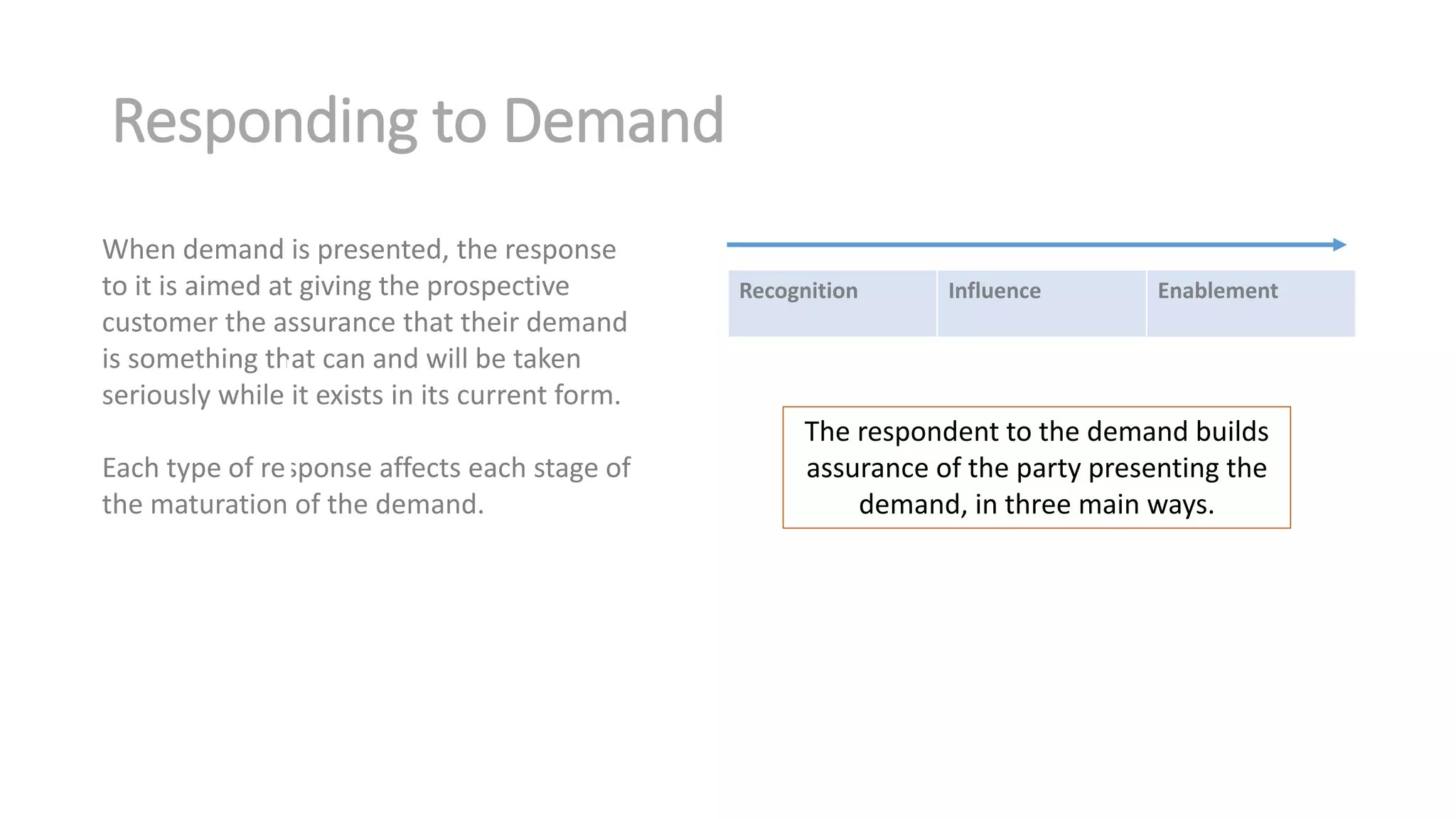 Responding to Demand

When demand is presented, the response to it is aimed at giving the prospective customer the assurance that their demand is something that can and will be taken seriously while it exists in its current form.

Each type of response affects each stage of the maturation of the demand.

| Recognition | Influence | Enablement |
|---|---|---|

The respondent to the demand builds assurance of the party presenting the demand, in three main ways.